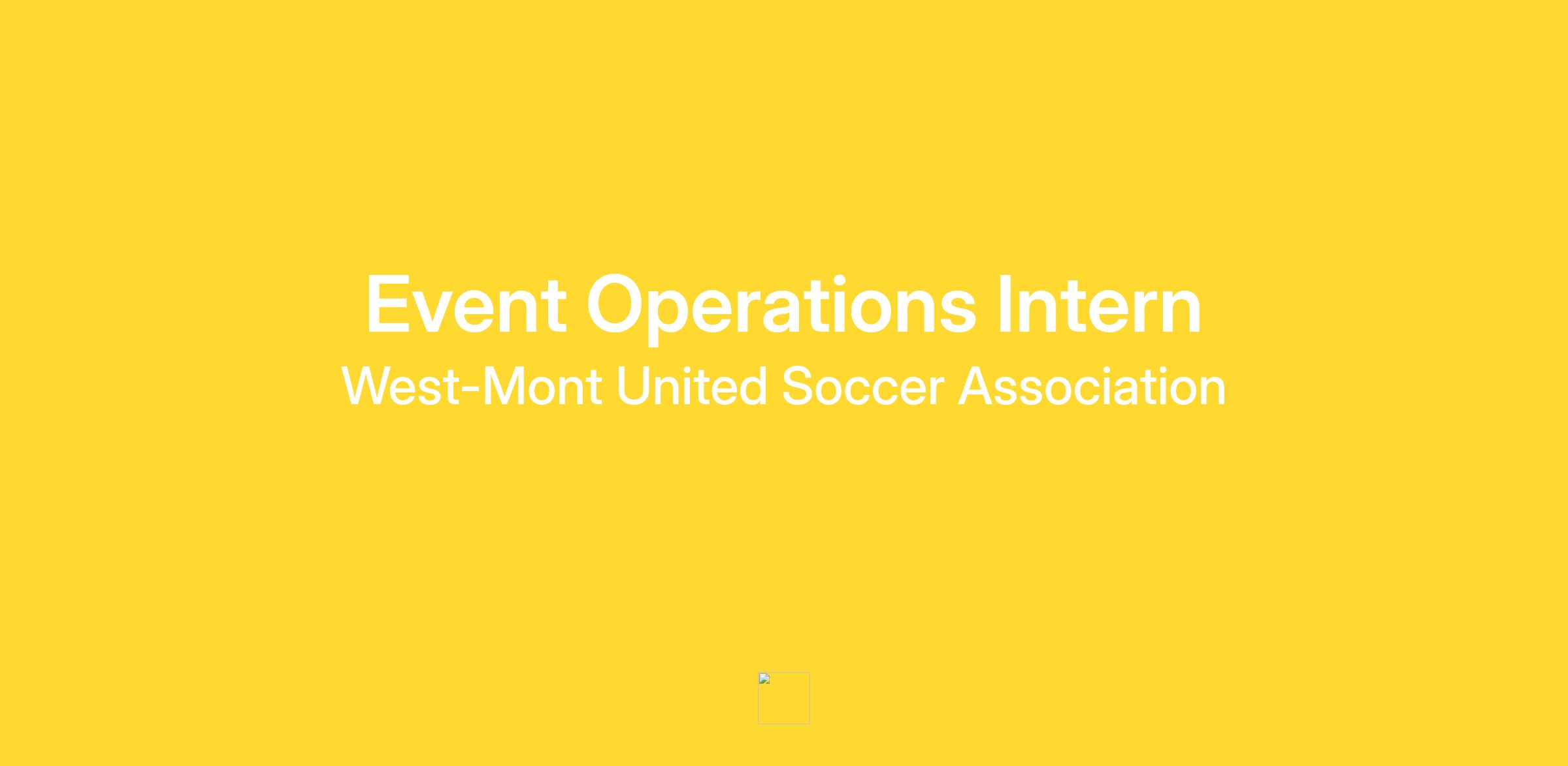 Event Operations Intern

West-Mont United Soccer Association